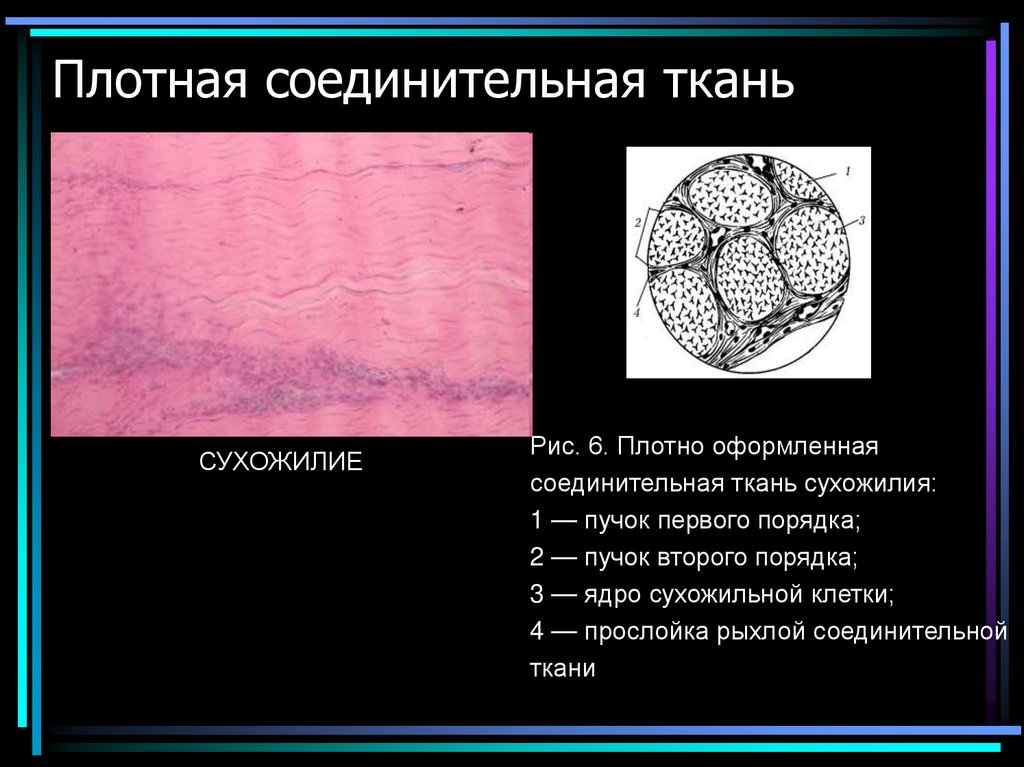 Плотная соединительная ткань

1

2

3

4

СУХОЖИЛИЕ

Рис. 6. Плотно оформленная соединительная ткань сухожилия:
1 — пучок первого порядка;
2 — пучок второго порядка;
3 — ядро сухожильной клетки;
4 — прослойка рыхлой соединительной ткани